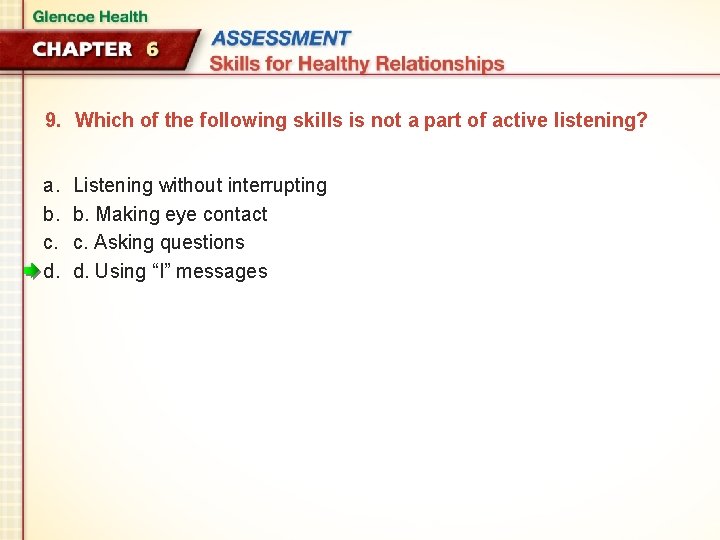 Glencoe Health

CHAPTER 6

ASSESSMENT
Skills for Healthy Relationships

9. Which of the following skills is not a part of active listening?

a. Listening without interrupting
b. b. Making eye contact
c. c. Asking questions
d. d. Using “I” messages